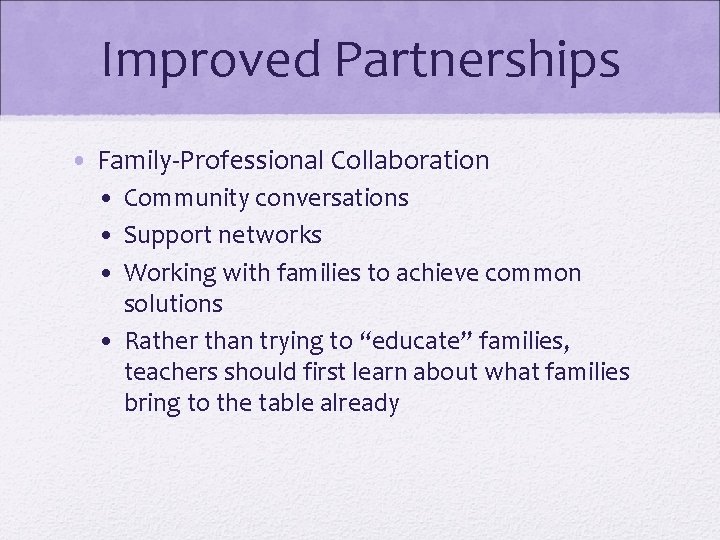 Improved Partnerships

• Family-Professional Collaboration
• Community conversations
• Support networks
• Working with families to achieve common solutions
• Rather than trying to "educate" families, teachers should first learn about what families bring to the table already